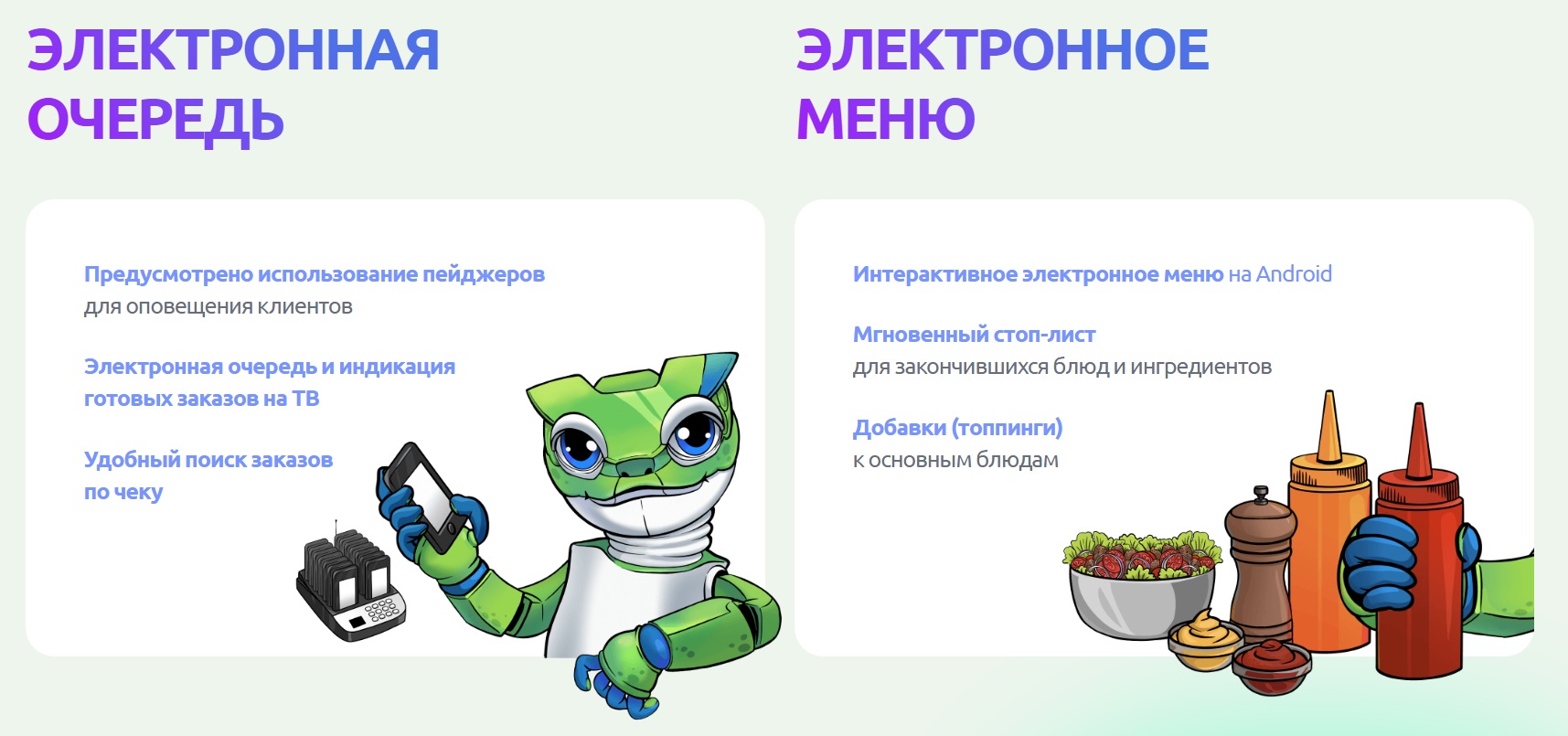 ЭЛЕКТРОННАЯ ОЧЕРЕДЬ

Предусмотрено использование пейджеров для оповещения клиентов

Электронная очередь и индикация готовых заказов на ТВ

Удобный поиск заказов по чеку

ЭЛЕКТРОННОЕ МЕНЮ

Интерактивное электронное меню на Android

Мгновенный стоп-лист для закончившихся блюд и ингредиентов

Добавки (топпинги) к основным блюдам